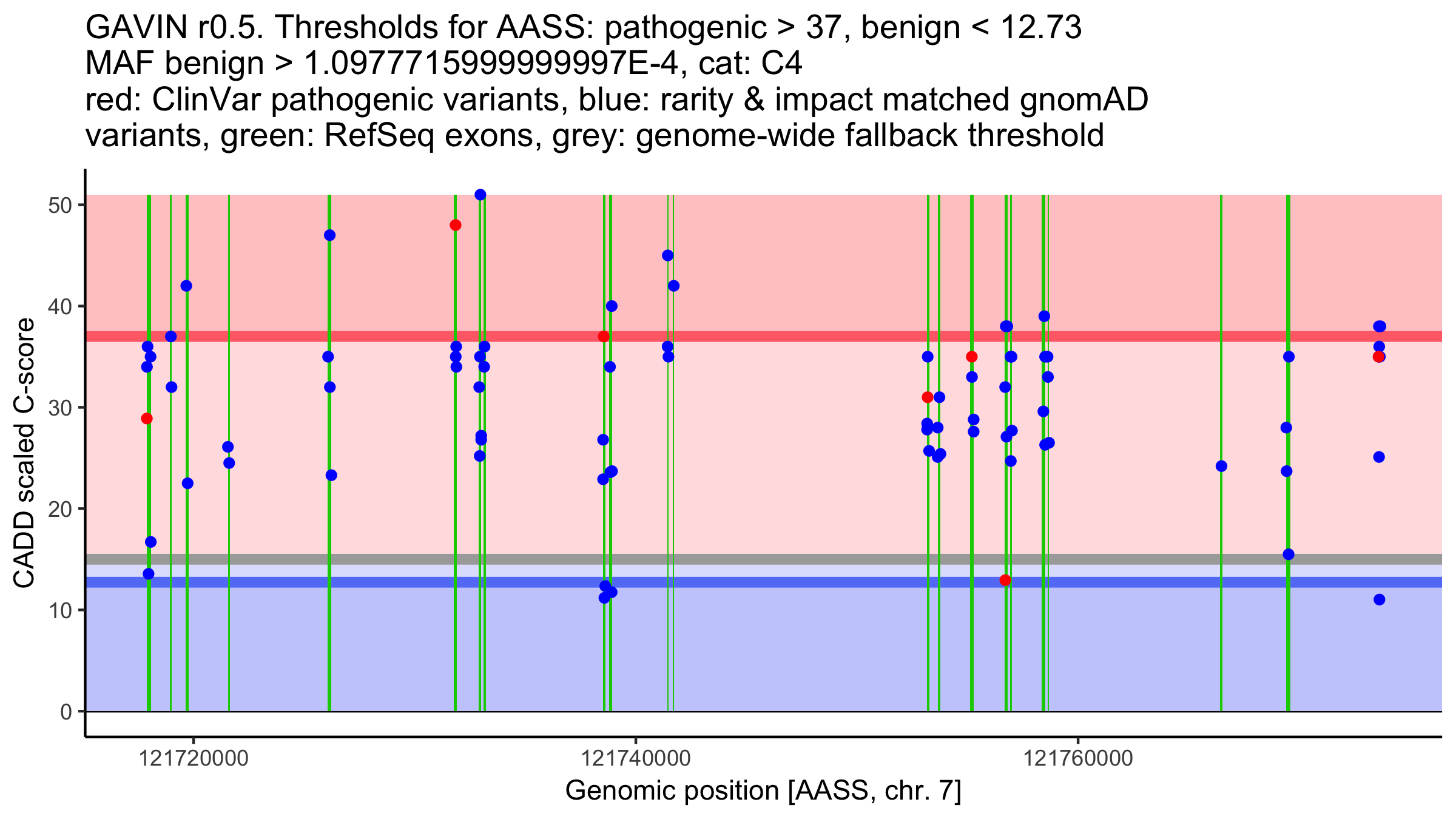 GAVIN r0.5. Thresholds for AASS: pathogenic > 37, benign < 12.73
MAF benign > 1.0977715999999997E-4, cat: C4
red: ClinVar pathogenic variants, blue: rarity & impact matched gnomAD variants, green: RefSeq exons, grey: genome-wide fallback threshold

CADD scaled C-score

50
40
30
20
10
0

121720000
121740000
121760000

Genomic position [AASS, chr. 7]